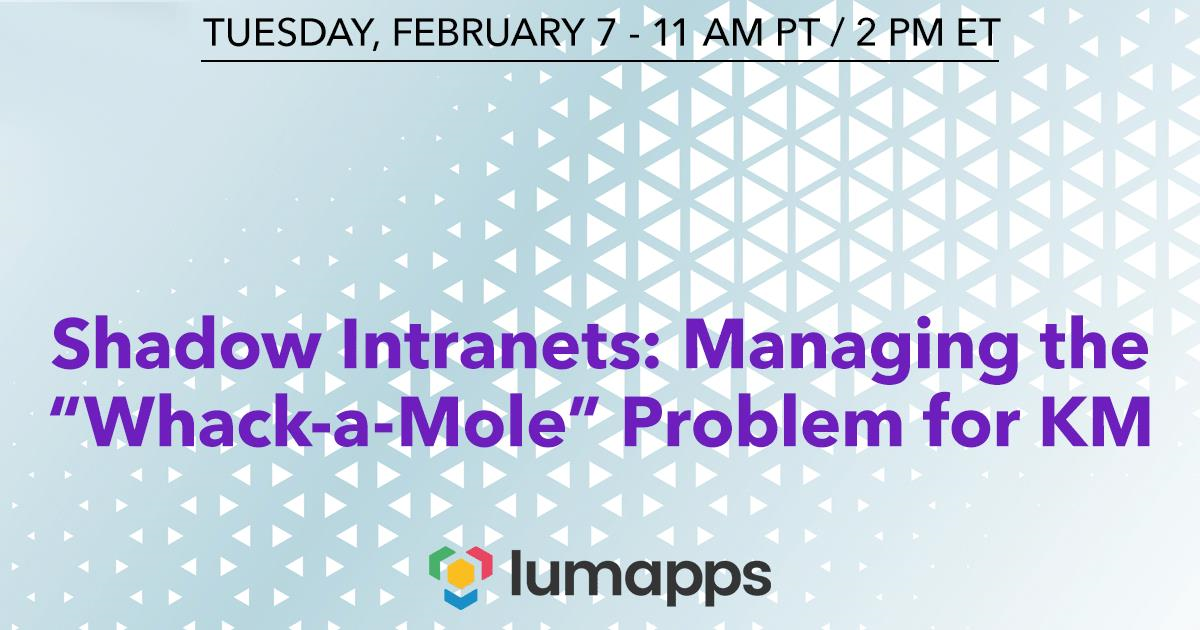 TUESDAY, FEBRUARY 7 - 11 AM PT / 2 PM ET

Shadow Intranets: Managing the “Whack-a-Mole” Problem for KM

lumapps